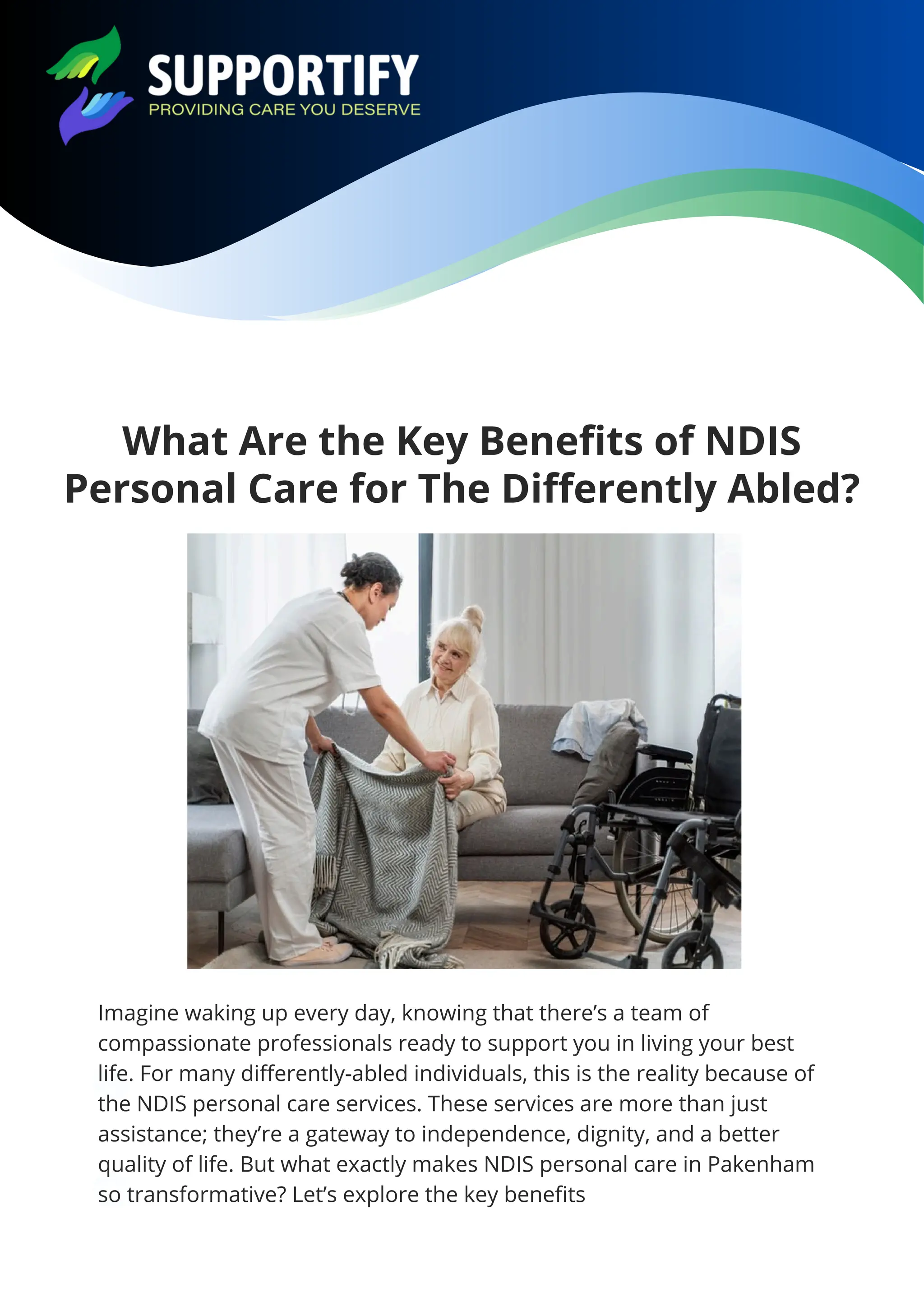 SUPPORTIFY
PROVIDING CARE YOU DESERVE

What Are the Key Benefits of NDIS Personal Care for The Differently Abled?

Imagine waking up every day, knowing that there’s a team of compassionate professionals ready to support you in living your best life. For many differently-abled individuals, this is the reality because of the NDIS personal care services. These services are more than just assistance; they’re a gateway to independence, dignity, and a better quality of life. But what exactly makes NDIS personal care in Pakenham so transformative? Let’s explore the key benefits